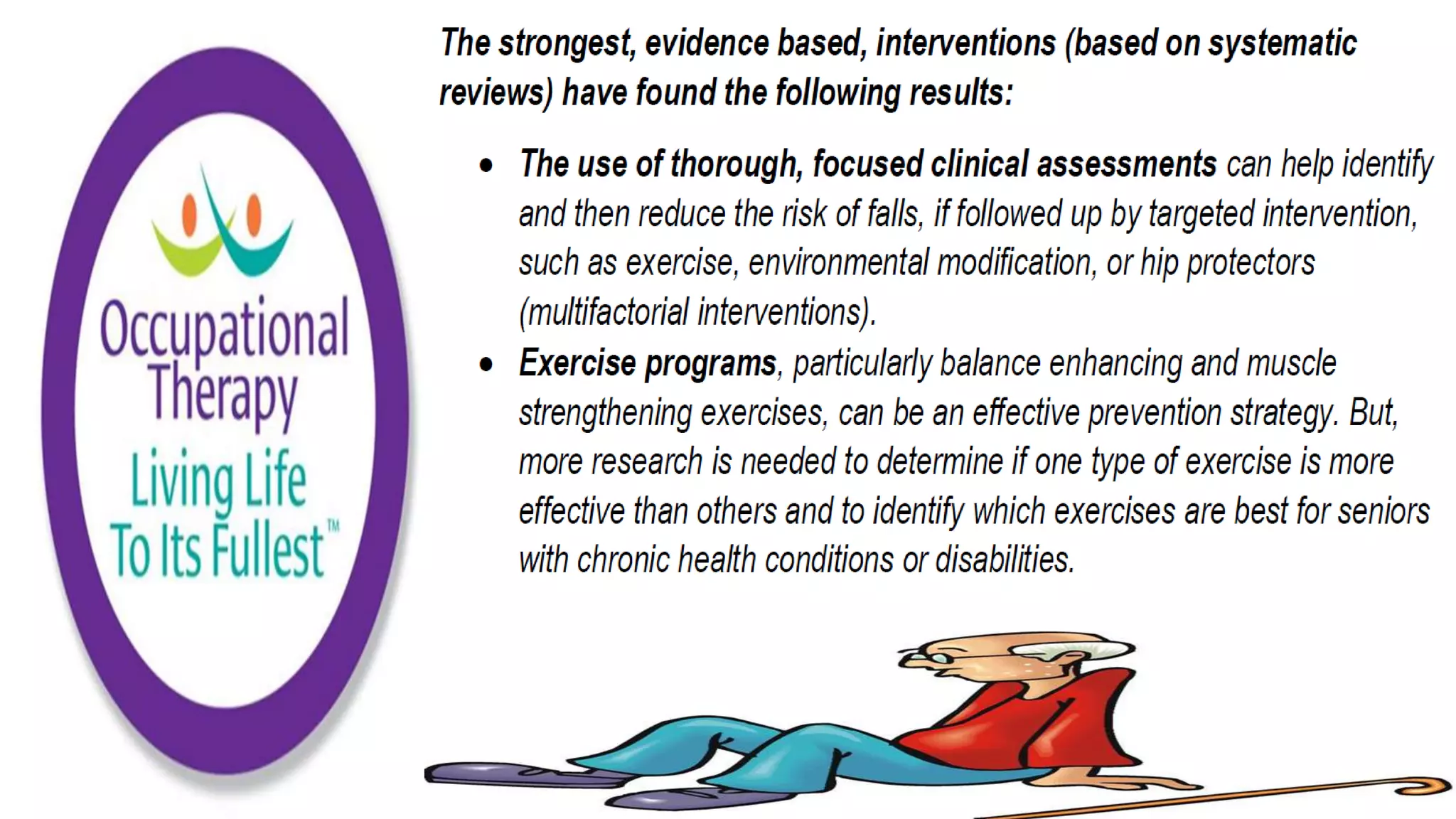 Occupational Therapy
Living Life To Its Fullest™

The strongest, evidence based, interventions (based on systematic reviews) have found the following results:

• The use of thorough, focused clinical assessments can help identify and then reduce the risk of falls, if followed up by targeted intervention, such as exercise, environmental modification, or hip protectors (multifactorial interventions).
• Exercise programs, particularly balance enhancing and muscle strengthening exercises, can be an effective prevention strategy. But, more research is needed to determine if one type of exercise is more effective than others and to identify which exercises are best for seniors with chronic health conditions or disabilities.